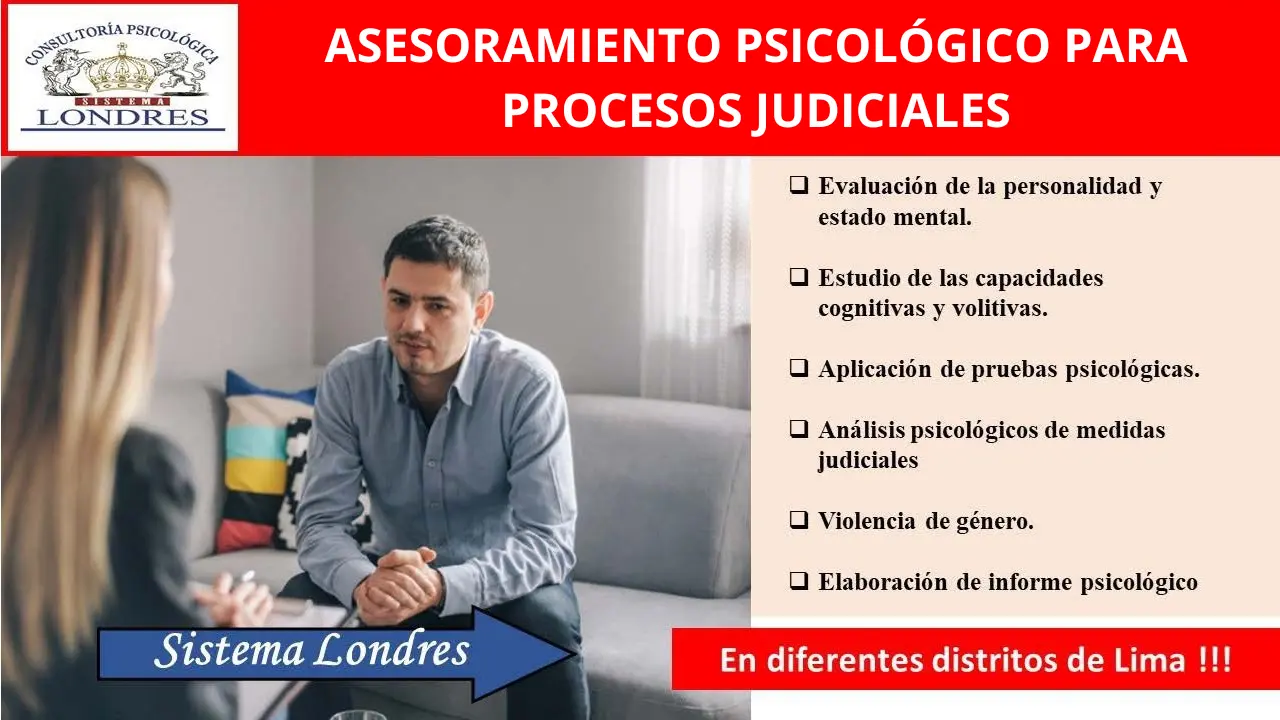 CONSULTORÍA PSICOLÓGICA
SISTEMA
LONDRES

ASESORAMIENTO PSICOLÓGICO PARA PROCESOS JUDICIALES

❑ Evaluación de la personalidad y estado mental.

❑ Estudio de las capacidades cognitivas y volitivas.

❑ Aplicación de pruebas psicológicas.

❑ Análisis psicológicos de medidas judiciales

❑ Violencia de género.

❑ Elaboración de informe psicológico

Sistema Londres

En diferentes distritos de Lima !!!